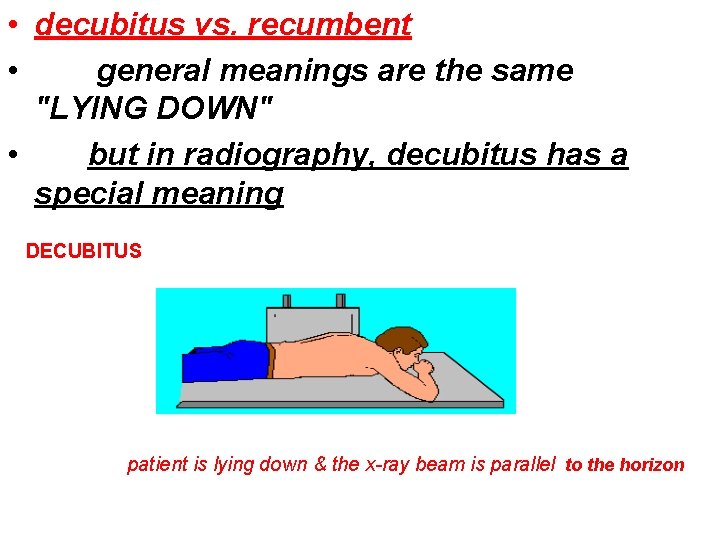 • decubitus vs. recumbent
• general meanings are the same "LYING DOWN"
• but in radiography, decubitus has a special meaning

DECUBITUS

patient is lying down & the x-ray beam is parallel to the horizon